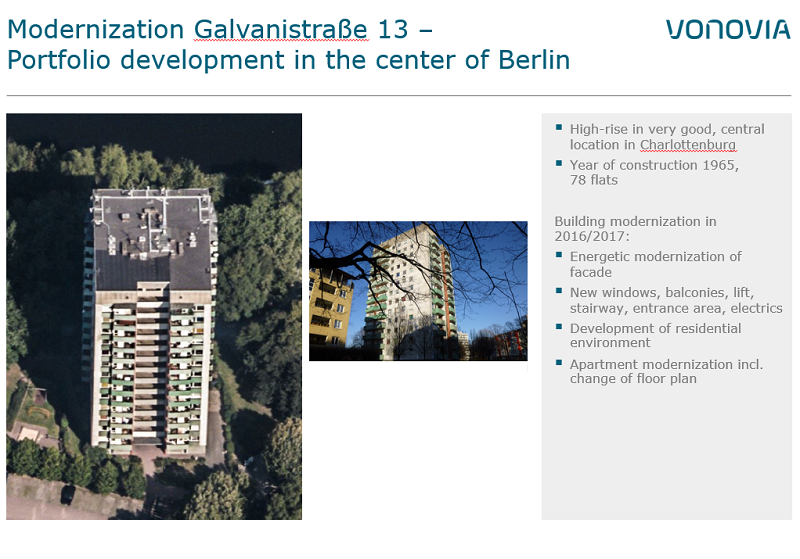 Modernization Galvanistraße 13 – Portfolio development in the center of Berlin

VONOVIA

- High-rise in very good, central location in Charlottenburg
- Year of construction 1965, 78 flats

Building modernization in 2016/2017:

- Energetic modernization of facade
- New windows, balconies, lift, stairway, entrance area, electrics
- Development of residential environment
- Apartment modernization incl. change of floor plan